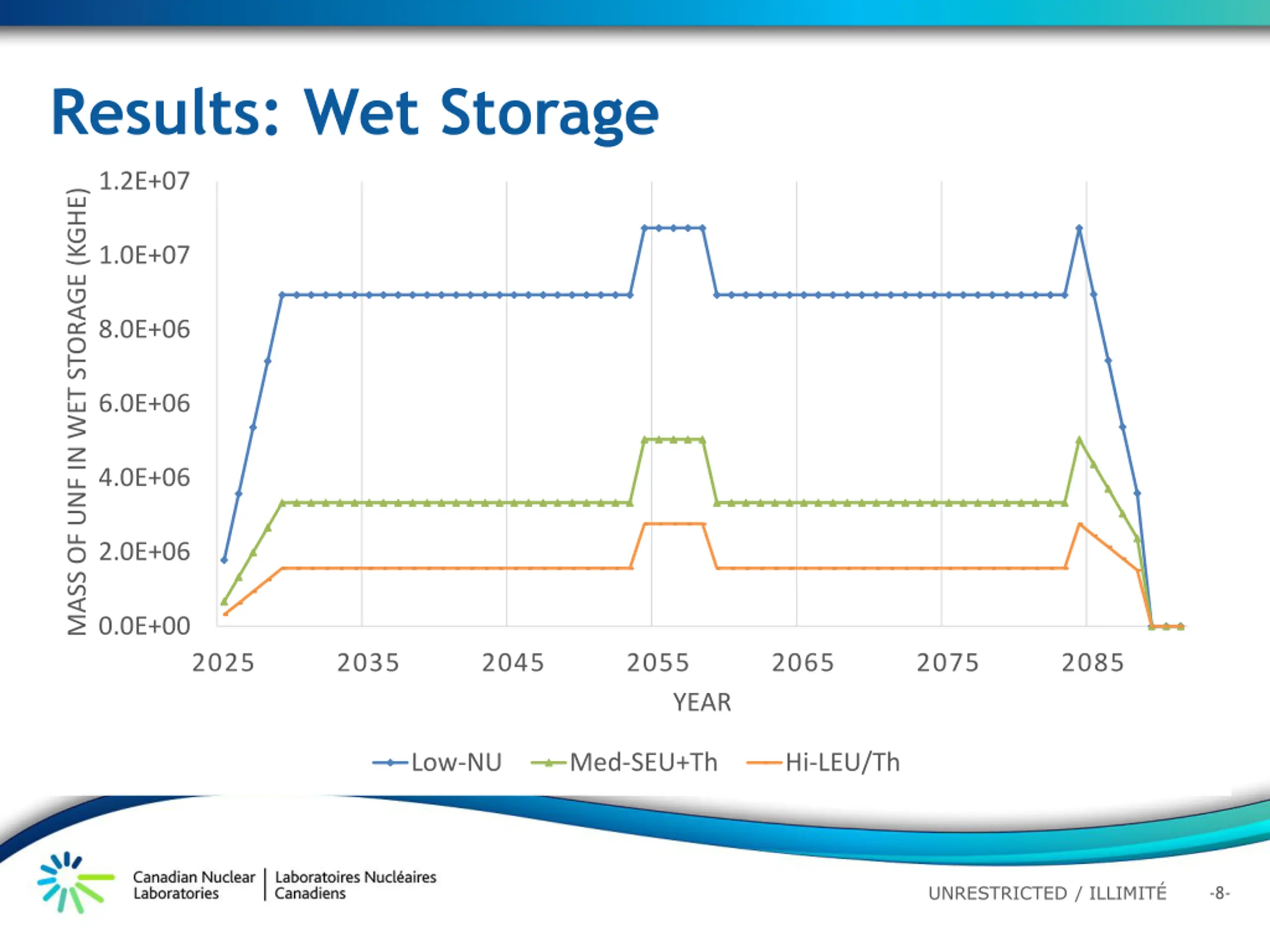 Results: Wet Storage

MASS OF UNF IN WET STORAGE (KGHE)

1.2E+07
1.0E+07
8.0E+06
6.0E+06
4.0E+06
2.0E+06
0.0E+00

2025 2035 2045 2055 2065 2075 2085

YEAR

Low-NU Med-SEU+Th Hi-LEU/Th

Canadian Nuclear Laboratories | Laboratoires Nucléaires Canadiens

UNRESTRICTED / ILLIMITÉ -8-